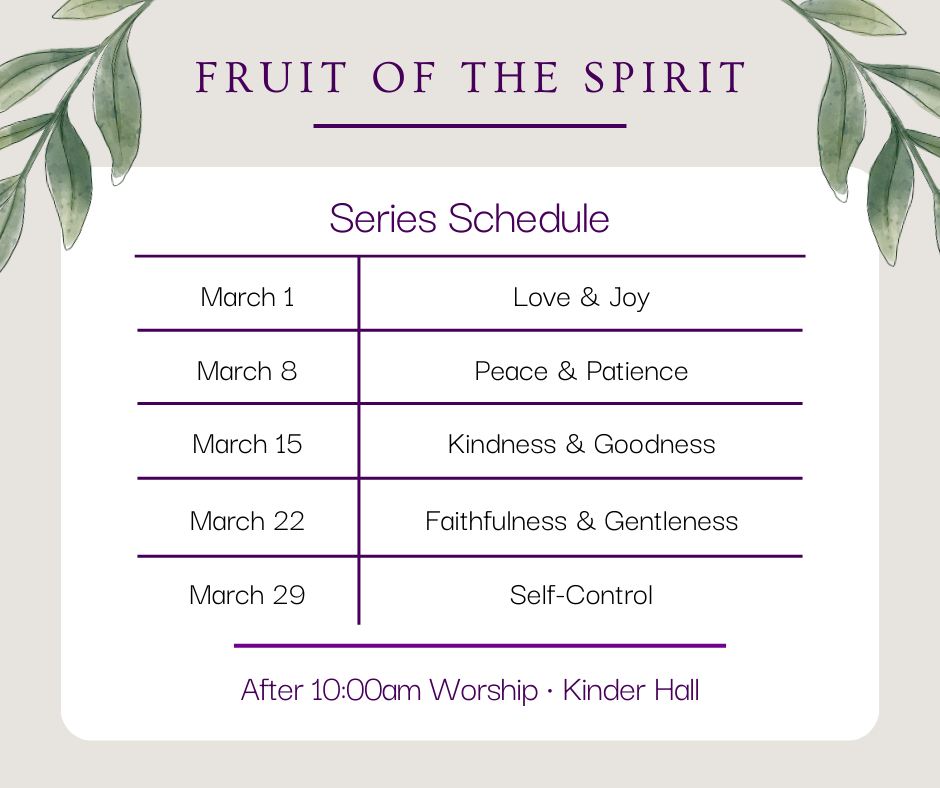 FRUIT OF THE SPIRIT

Series Schedule

| March 1 | Love & Joy |
|---|---|
| March 8 | Peace & Patience |
| March 15 | Kindness & Goodness |
| March 22 | Faithfulness & Gentleness |
| March 29 | Self-Control |

After 10:00am Worship · Kinder Hall